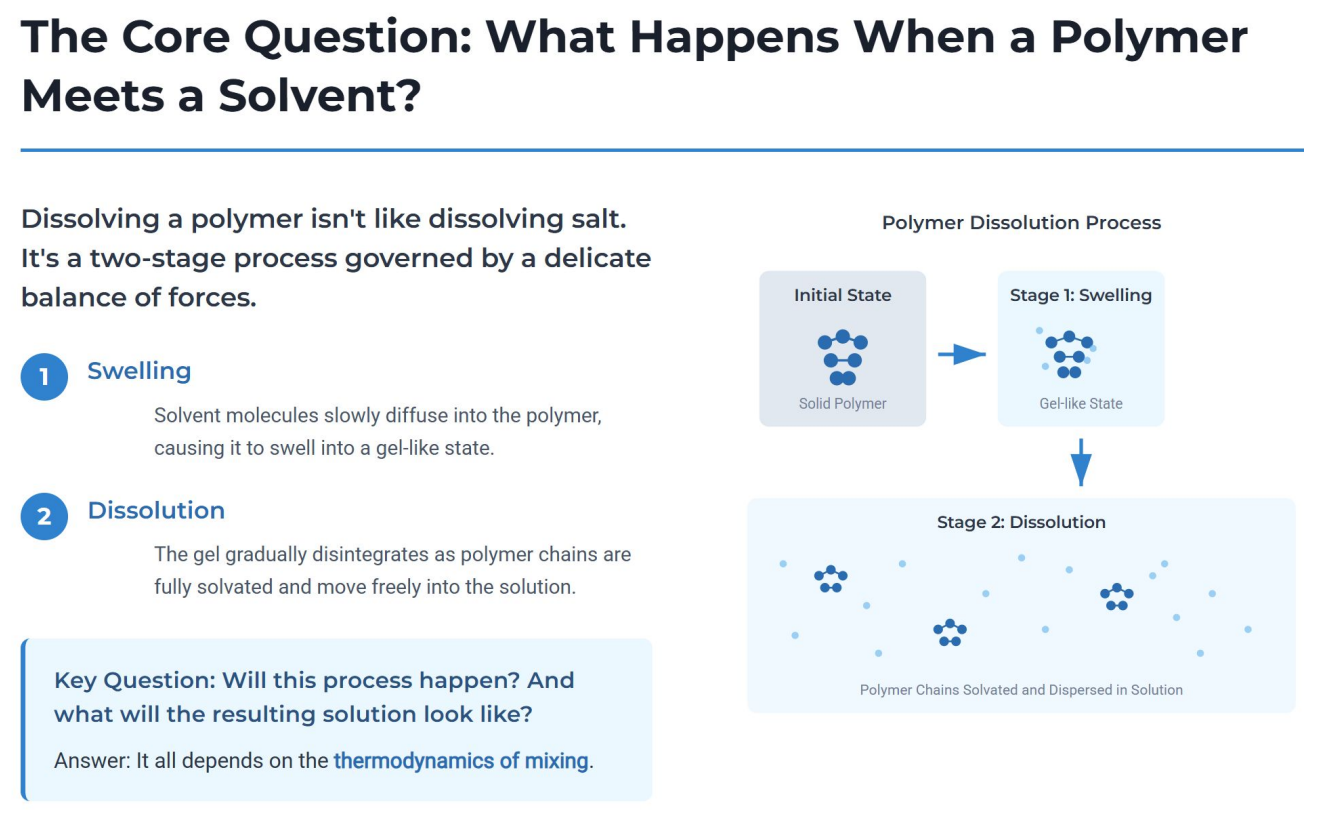 The Core Question: What Happens When a Polymer Meets a Solvent?

Dissolving a polymer isn't like dissolving salt. It's a two-stage process governed by a delicate balance of forces.

1 Swelling

Solvent molecules slowly diffuse into the polymer, causing it to swell into a gel-like state.

2 Dissolution

The gel gradually disintegrates as polymer chains are fully solvated and move freely into the solution.

Key Question: Will this process happen? And what will the resulting solution look like?

Answer: It all depends on the thermodynamics of mixing.

Polymer Dissolution Process

Initial State

Solid Polymer

Stage 1: Swelling

Gel-like State

Stage 2: Dissolution

Polymer Chains Solvated and Dispersed in Solution